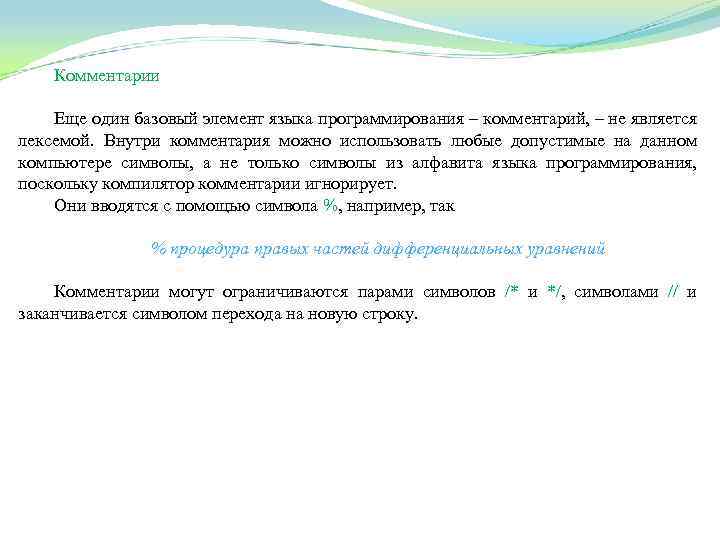 Комментарии

Еще один базовый элемент языка программирования – комментарий, – не является лексемой. Внутри комментария можно использовать любые допустимые на данном компьютере символы, а не только символы из алфавита языка программирования, поскольку компилятор комментарии игнорирует.

Они вводятся с помощью символа %, например, так

% процедура правых частей дифференциальных уравнений

Комментарии могут ограничиваются парами символов /* и */, символами // и заканчивается символом перехода на новую строку.